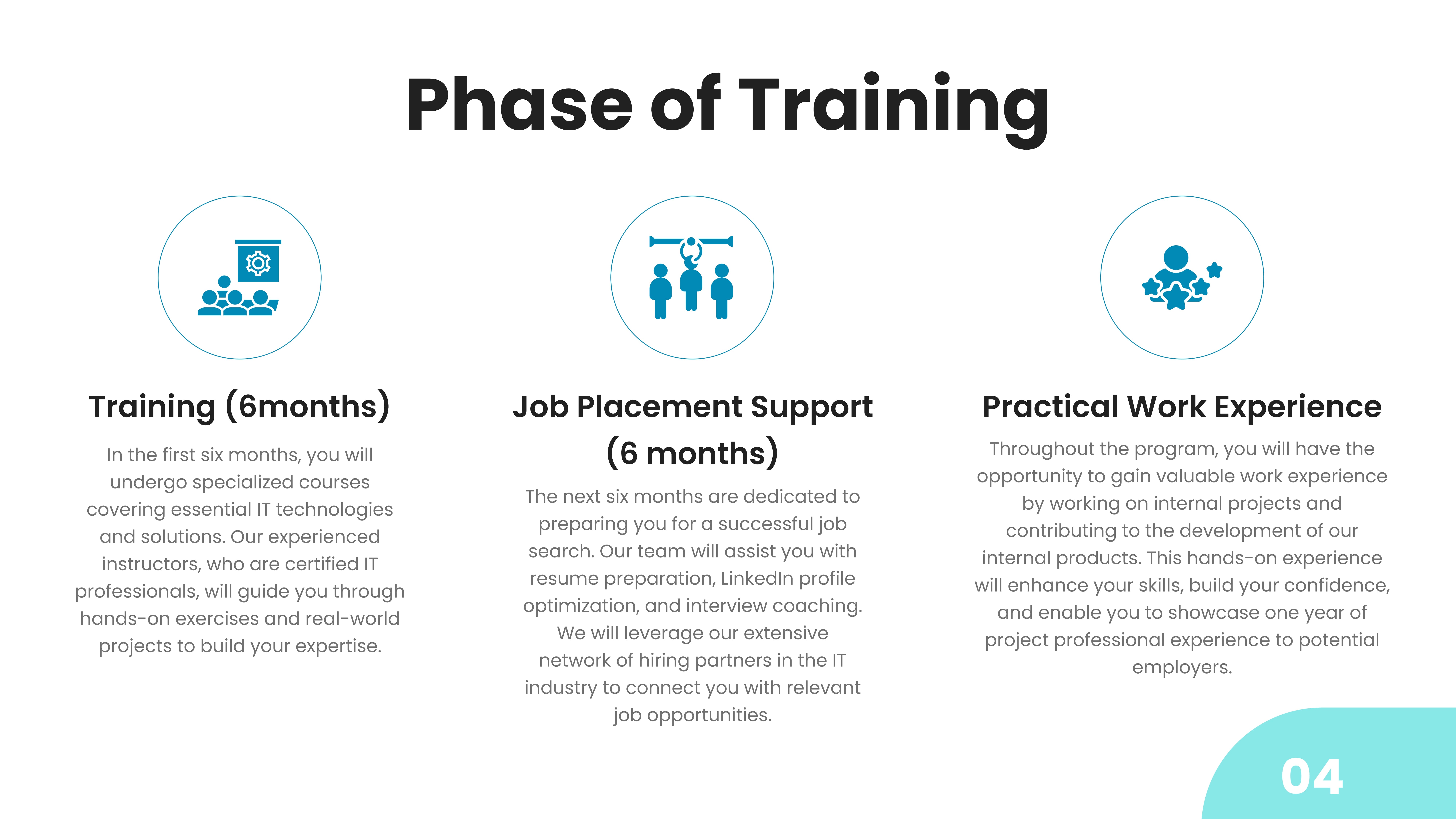 Phase of Training

Training (6months)

In the first six months, you will undergo specialized courses covering essential IT technologies and solutions. Our experienced instructors, who are certified IT professionals, will guide you through hands-on exercises and real-world projects to build your expertise.

Job Placement Support (6 months)

The next six months are dedicated to preparing you for a successful job search. Our team will assist you with resume preparation, LinkedIn profile optimization, and interview coaching. We will leverage our extensive network of hiring partners in the IT industry to connect you with relevant job opportunities.

Practical Work Experience

Throughout the program, you will have the opportunity to gain valuable work experience by working on internal projects and contributing to the development of our internal products. This hands-on experience will enhance your skills, build your confidence, and enable you to showcase one year of project professional experience to potential employers.

04